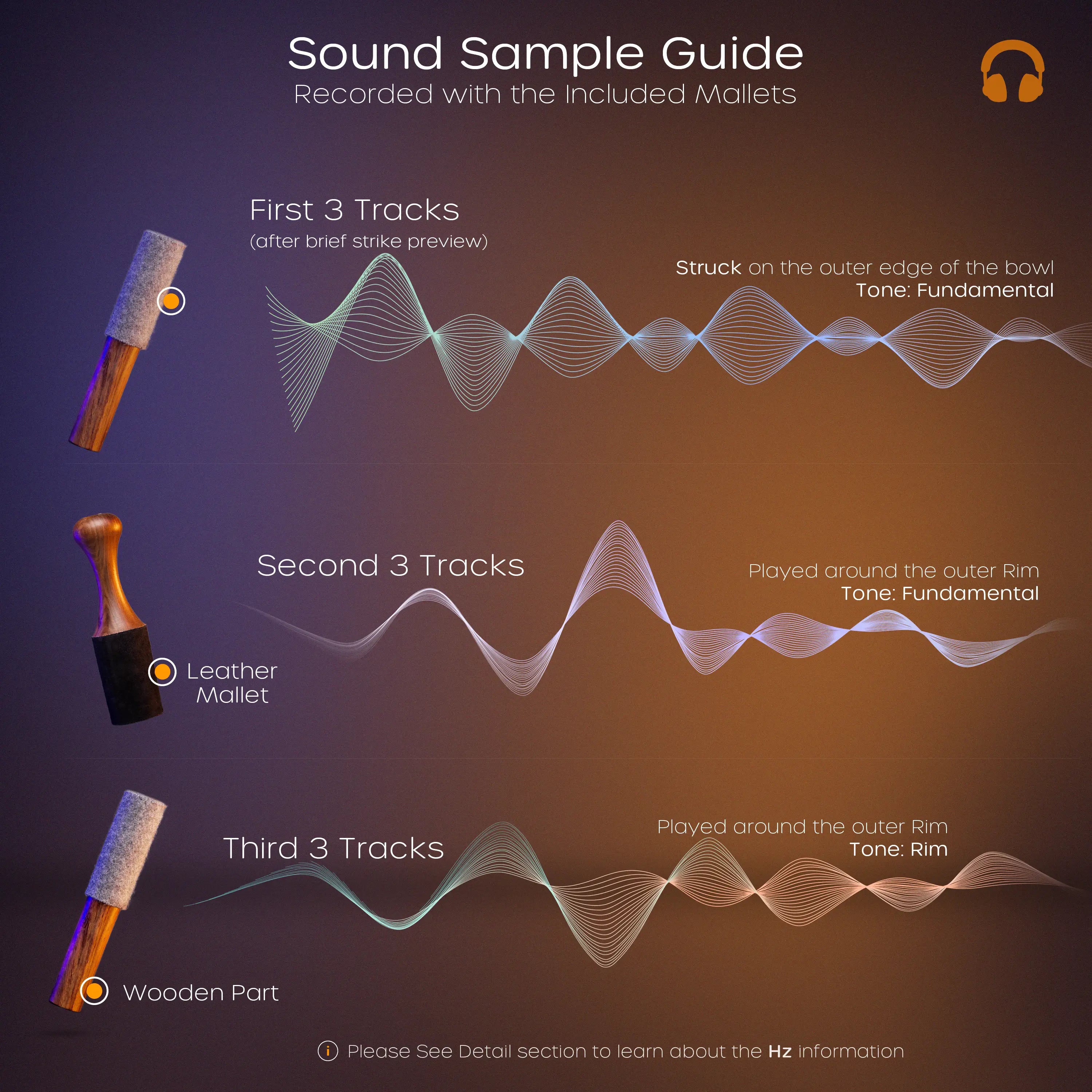 Sound Sample Guide
Recorded with the Included Mallets

First 3 Tracks
(after brief strike preview)

Struck on the outer edge of the bowl
Tone: Fundamental

Second 3 Tracks

Played around the outer Rim
Tone: Fundamental

Leather Mallet

Third 3 Tracks

Played around the outer Rim
Tone: Rim

Wooden Part

i Please See Detail section to learn about the Hz information